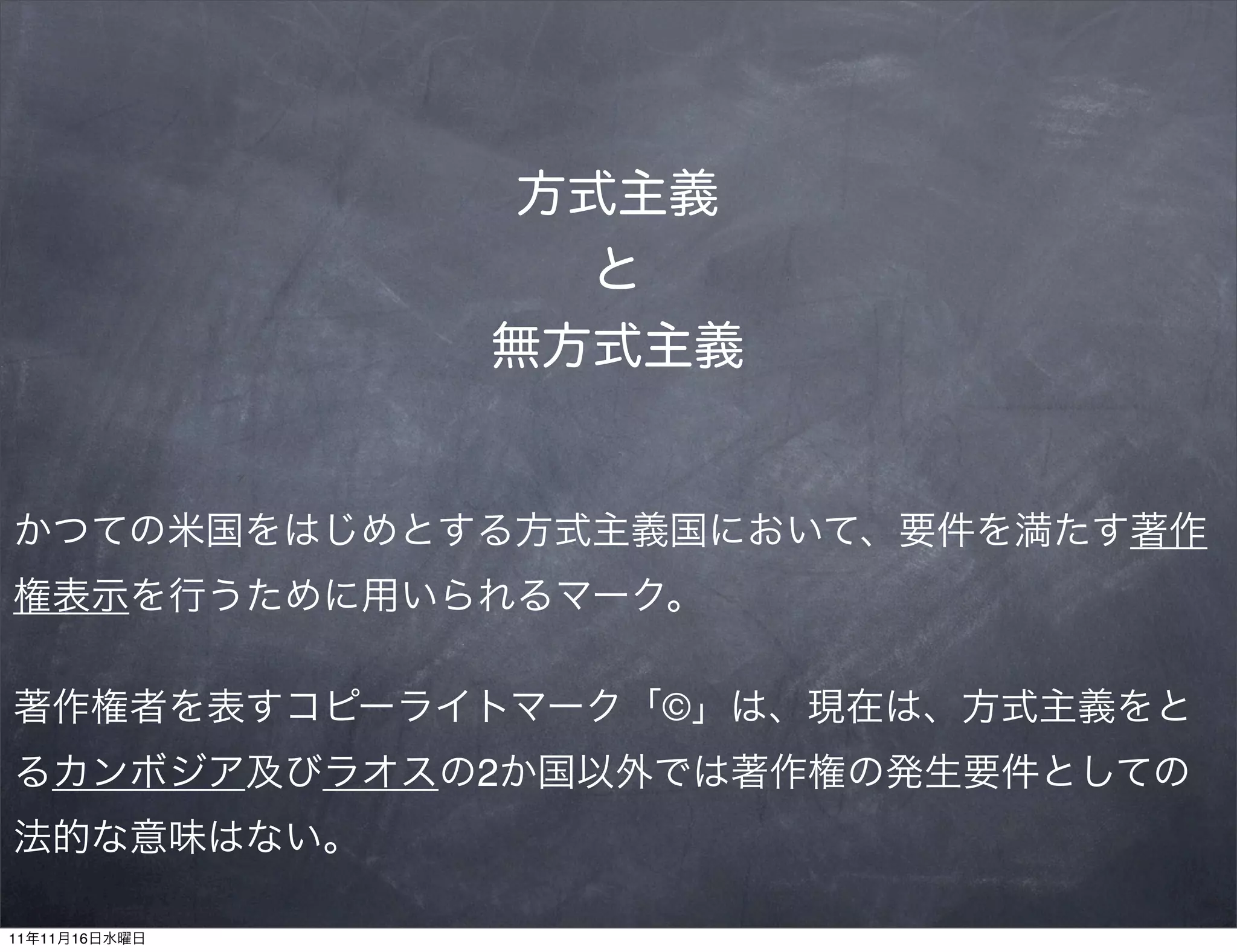 方式主義
と
無方式主義

かつての米国をはじめとする方式主義国において、要件を満たす著作権表示を行うために用いられるマーク。

著作権者を表すコピーライトマーク「©」は、現在は、方式主義をとるカンボジア及びラオスの2か国以外では著作権の発生要件としての法的な意味はない。

11年11月16日水曜日